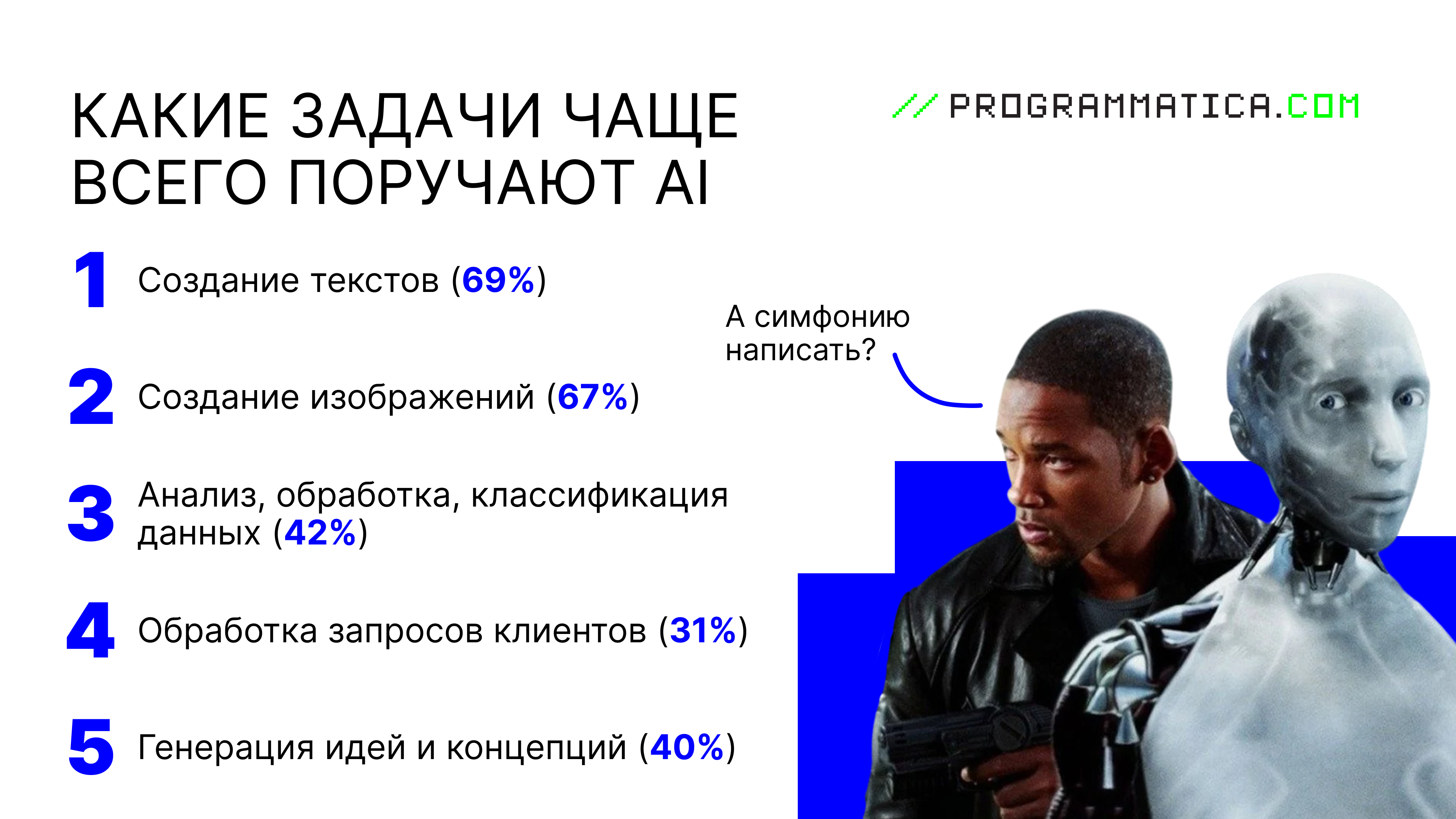 КАКИЕ ЗАДАЧИ ЧАЩЕ ВСЕГО ПОРУЧАЮТ AI

// PROGRAMMATICA.COM

1 Создание текстов (69%)

2 Создание изображений (67%)

3 Анализ, обработка, классификация данных (42%)

4 Обработка запросов клиентов (31%)

5 Генерация идей и концепций (40%)

А симфонию написать?